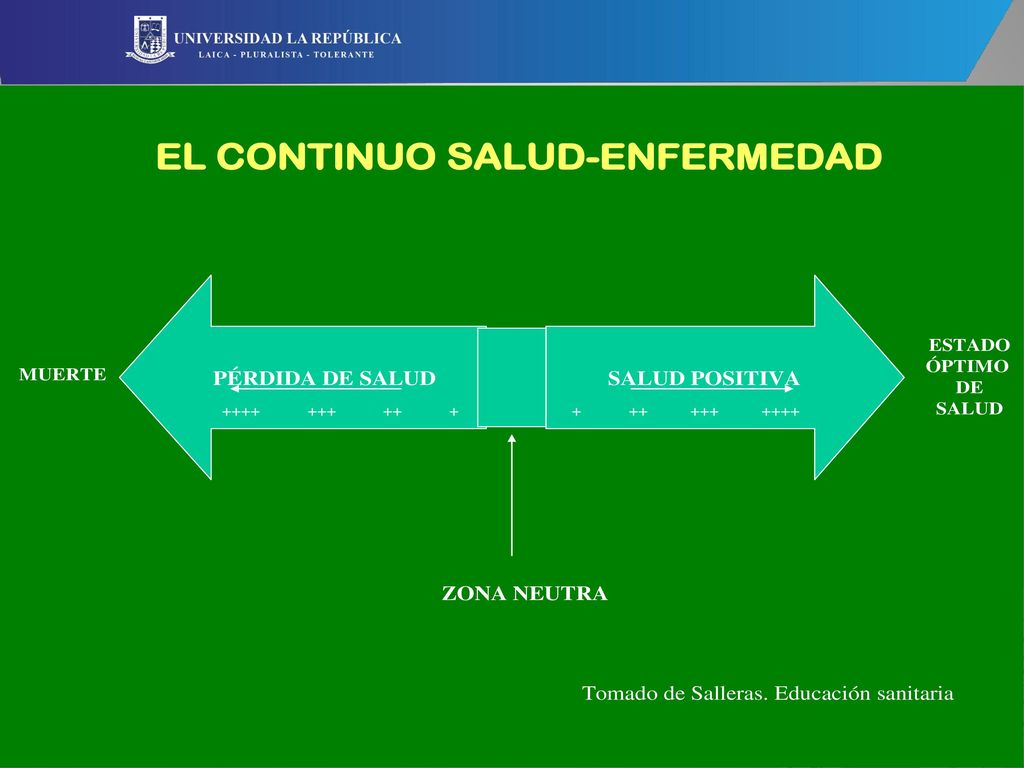 UNIVERSIDAD LA REPÚBLICA
LAICA - PLURALISTA - TOLERANTE

EL CONTINUO SALUD-ENFERMEDAD

MUERTE

PÉRDIDA DE SALUD
++++ +++ ++ +

SALUD POSITIVA
+ ++ +++ ++++

ESTADO ÓPTIMO DE SALUD

ZONA NEUTRA

Tomado de Salleras. Educación sanitaria